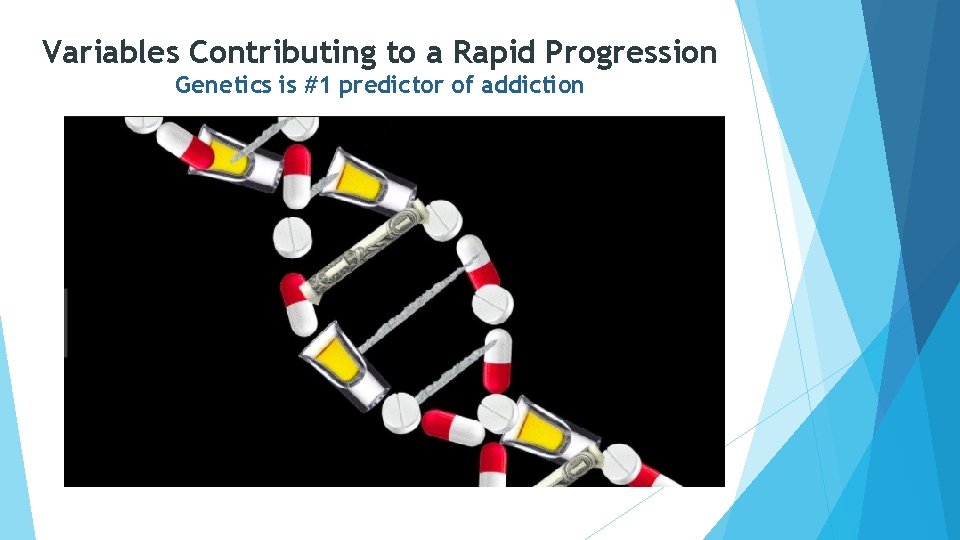 Variables Contributing to a Rapid Progression
Genetics is #1 predictor of addiction